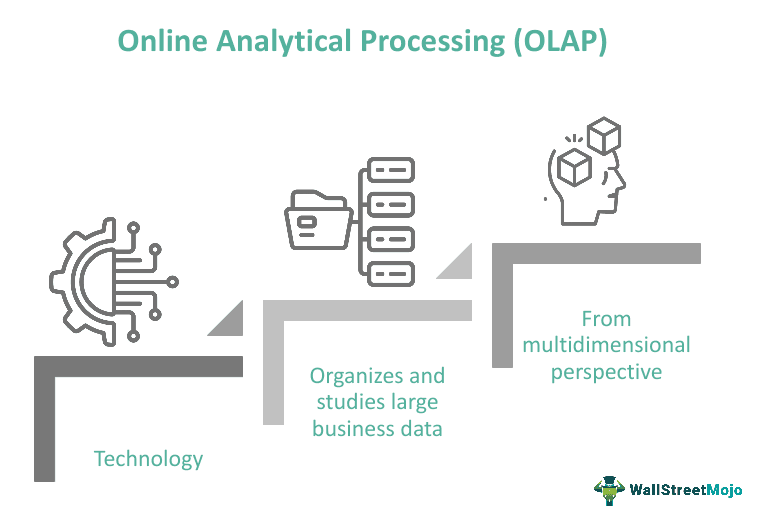 Online Analytical Processing (OLAP)

Technology

Organizes and studies large business data

From multidimensional perspective

WallStreetMojo